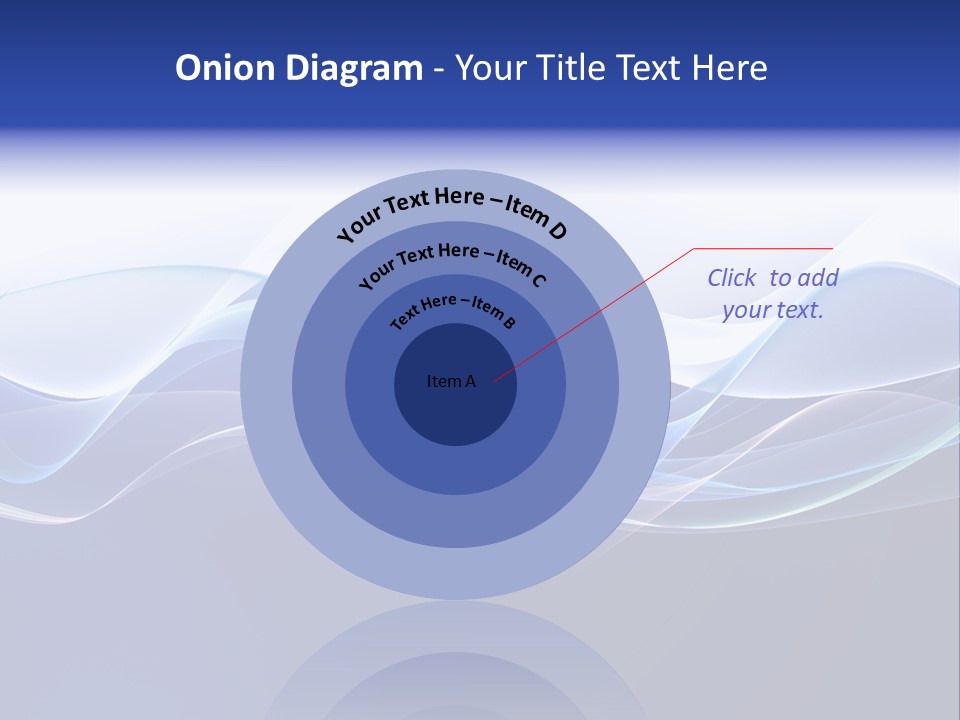 Onion Diagram - Your Title Text Here

Your Text Here – Item D

Your Text Here – Item C

Text Here – Item B

Item A

Click to add your text.